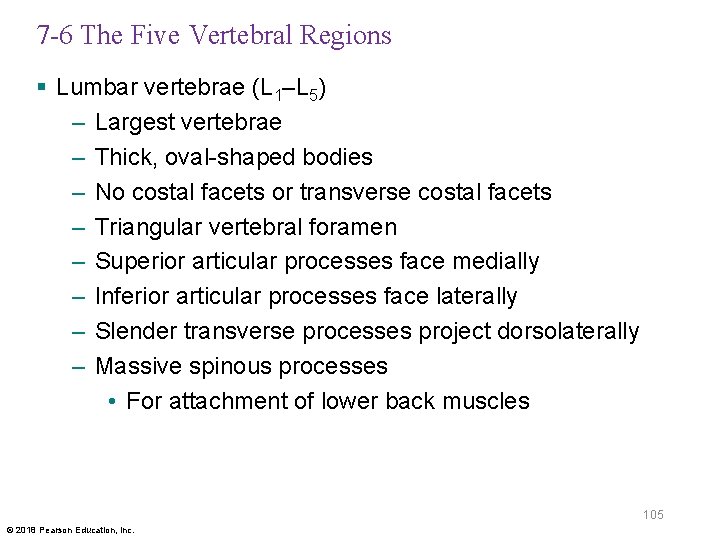 7-6 The Five Vertebral Regions

▪ Lumbar vertebrae ($L_1$–$L_5$)
– Largest vertebrae
– Thick, oval-shaped bodies
– No costal facets or transverse costal facets
– Triangular vertebral foramen
– Superior articular processes face medially
– Inferior articular processes face laterally
– Slender transverse processes project dorsolaterally
– Massive spinous processes
• For attachment of lower back muscles

105

© 2018 Pearson Education, Inc.